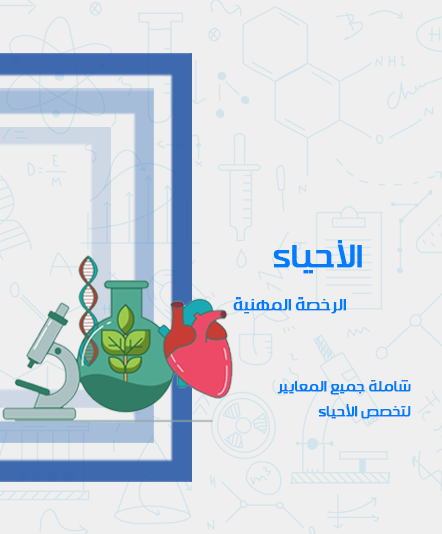 الأحياء

الرخصة المهنية

شاملة جميع المعايير لتخصص الأحياء